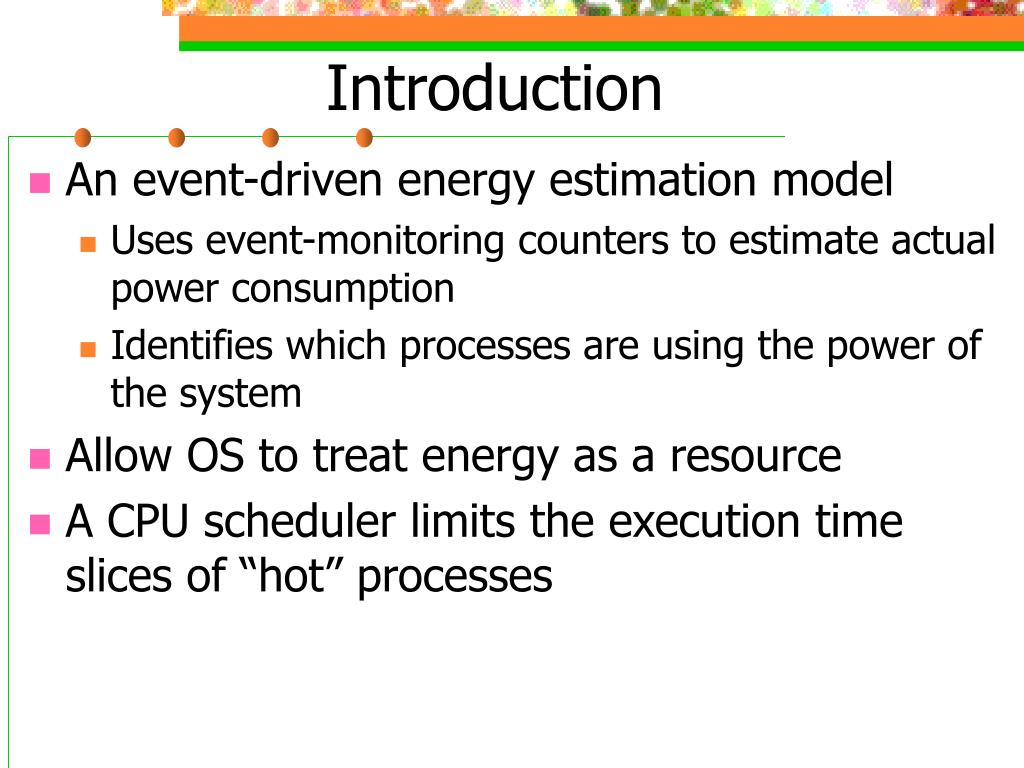 Introduction

An event-driven energy estimation model

Uses event-monitoring counters to estimate actual power consumption

Identifies which processes are using the power of the system

Allow OS to treat energy as a resource

A CPU scheduler limits the execution time slices of “hot” processes